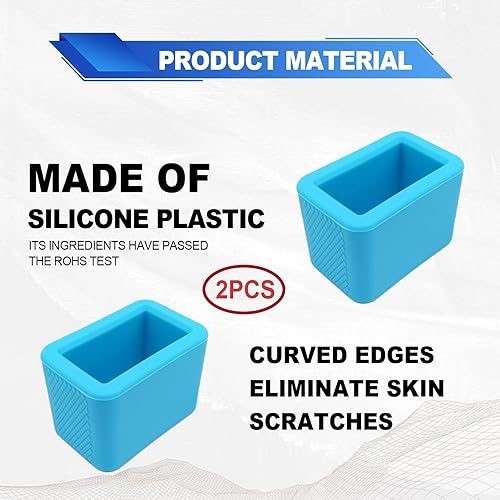 PRODUCT MATERIAL

MADE OF
SILICONE PLASTIC

ITS INGREDIENTS HAVE PASSED THE ROHS TEST

2PCS

CURVED EDGES
ELIMINATE SKIN
SCRATCHES